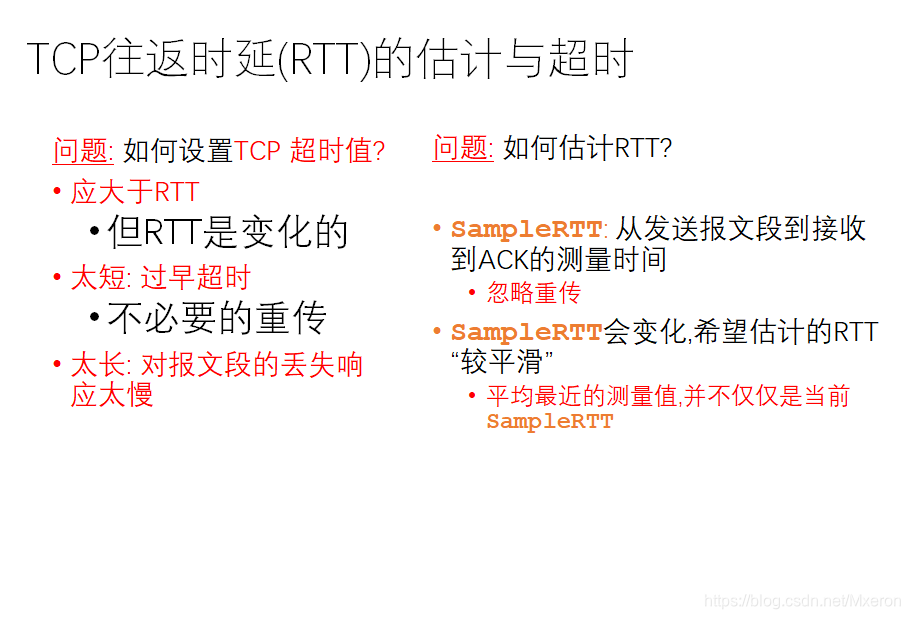 TCP往返时延(RTT)的估计与超时

问题: 如何设置TCP 超时值?
• 应大于RTT
• 但RTT是变化的
• 太短: 过早超时
• 不必要的重传
• 太长: 对报文段的丢失响应太慢

问题: 如何估计RTT?

• SampleRTT: 从发送报文段到接收到ACK的测量时间
• 忽略重传
• SampleRTT会变化,希望估计的RTT "较平滑"
• 平均最近的测量值,并不仅仅是当前SampleRTT

https://blog.csdn.net/Mxeron